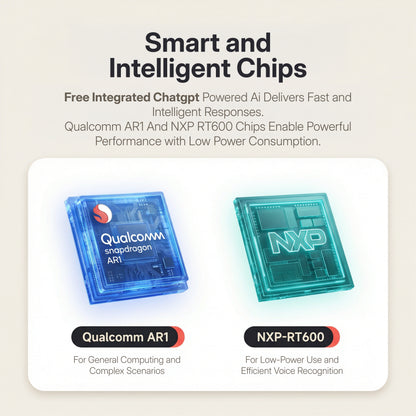 Smart and Intelligent Chips

Free Integrated Chatgpt Powered Ai Delivers Fast and Intelligent Responses.
Qualcomm AR1 And NXP RT600 Chips Enable Powerful Performance with Low Power Consumption.

Qualcomm snapdragon AR1

NXP

Qualcomm AR1

For General Computing and Complex Scenarios

NXP-RT600

For Low-Power Use and Efficient Voice Recognition